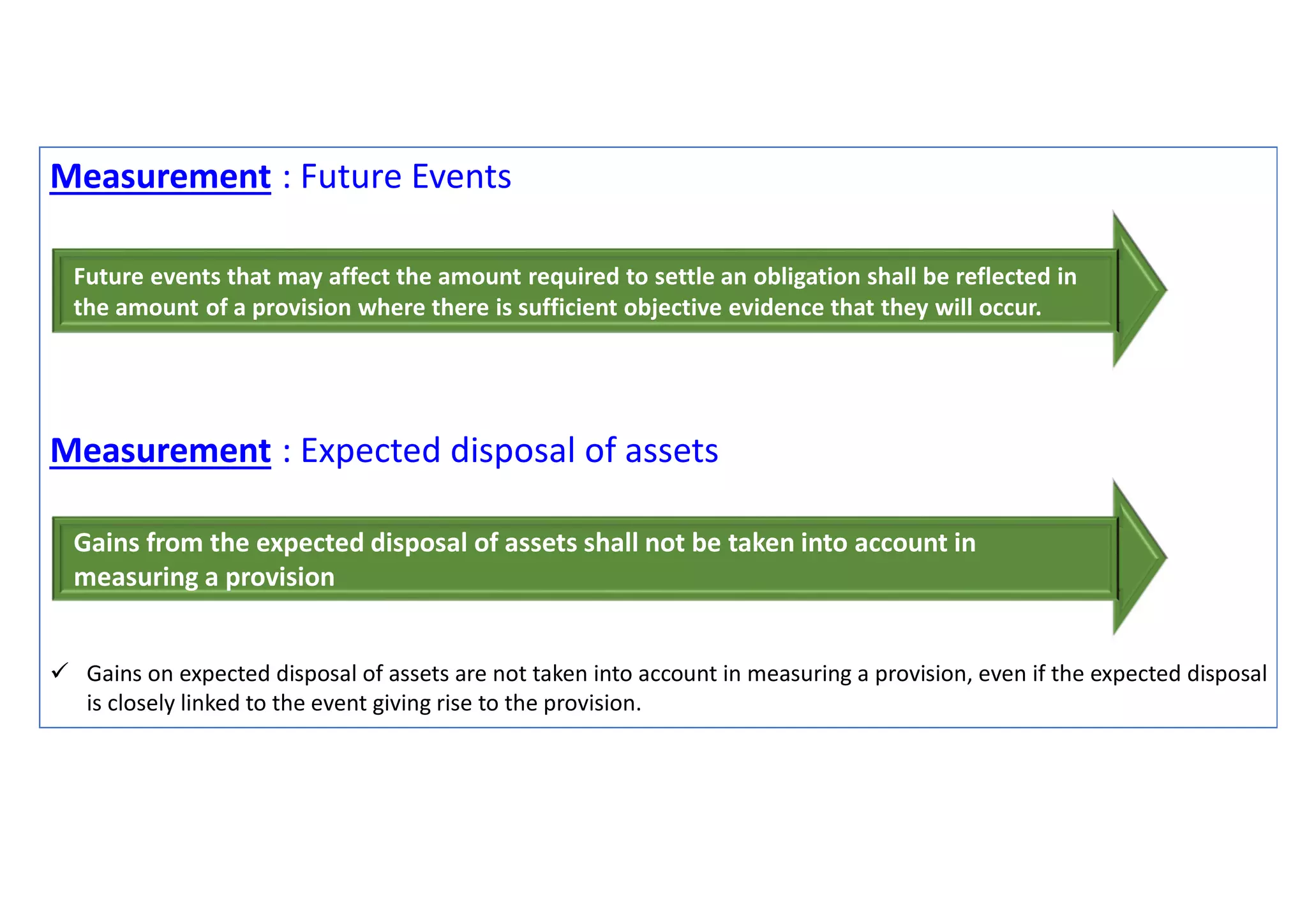 Measurement : Future Events

Future events that may affect the amount required to settle an obligation shall be reflected in the amount of a provision where there is sufficient objective evidence that they will occur.

Measurement : Expected disposal of assets

Gains from the expected disposal of assets shall not be taken into account in measuring a provision

✓ Gains on expected disposal of assets are not taken into account in measuring a provision, even if the expected disposal is closely linked to the event giving rise to the provision.